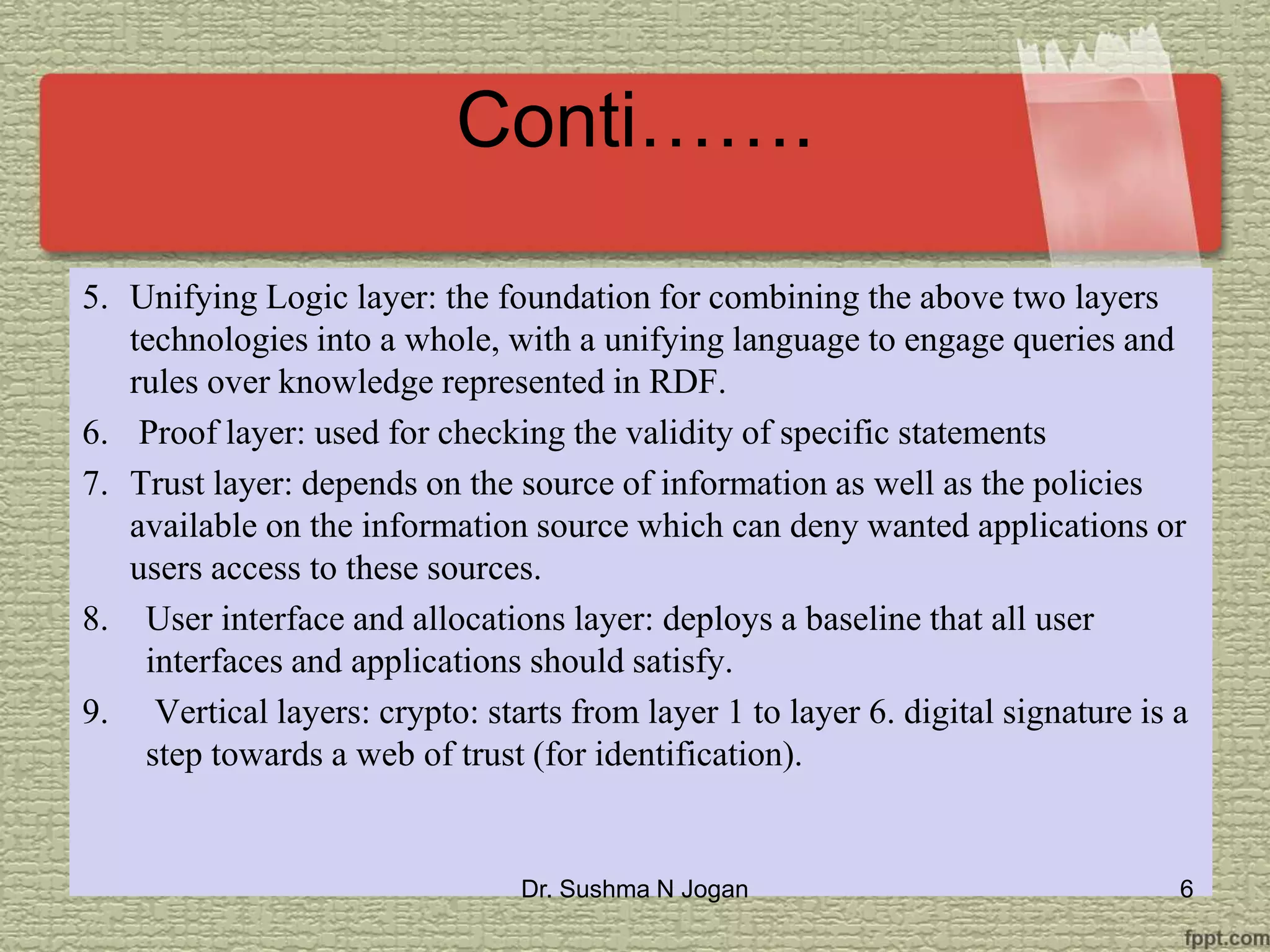 Conti…….

5. Unifying Logic layer: the foundation for combining the above two layers technologies into a whole, with a unifying language to engage queries and rules over knowledge represented in RDF.

6. Proof layer: used for checking the validity of specific statements

7. Trust layer: depends on the source of information as well as the policies available on the information source which can deny wanted applications or users access to these sources.

8. User interface and allocations layer: deploys a baseline that all user interfaces and applications should satisfy.

9. Vertical layers: crypto: starts from layer 1 to layer 6. digital signature is a step towards a web of trust (for identification).

Dr. Sushma N Jogan

6

fppt.com